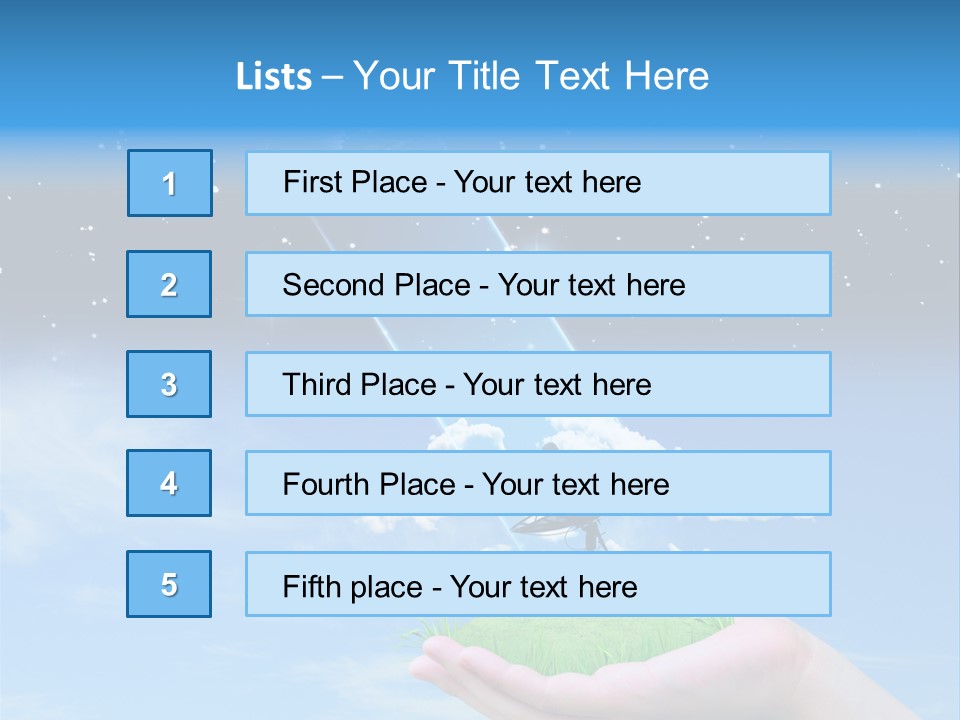 Lists – Your Title Text Here

1

First Place - Your text here

2

Second Place - Your text here

3

Third Place - Your text here

4

Fourth Place - Your text here

5

Fifth place - Your text here